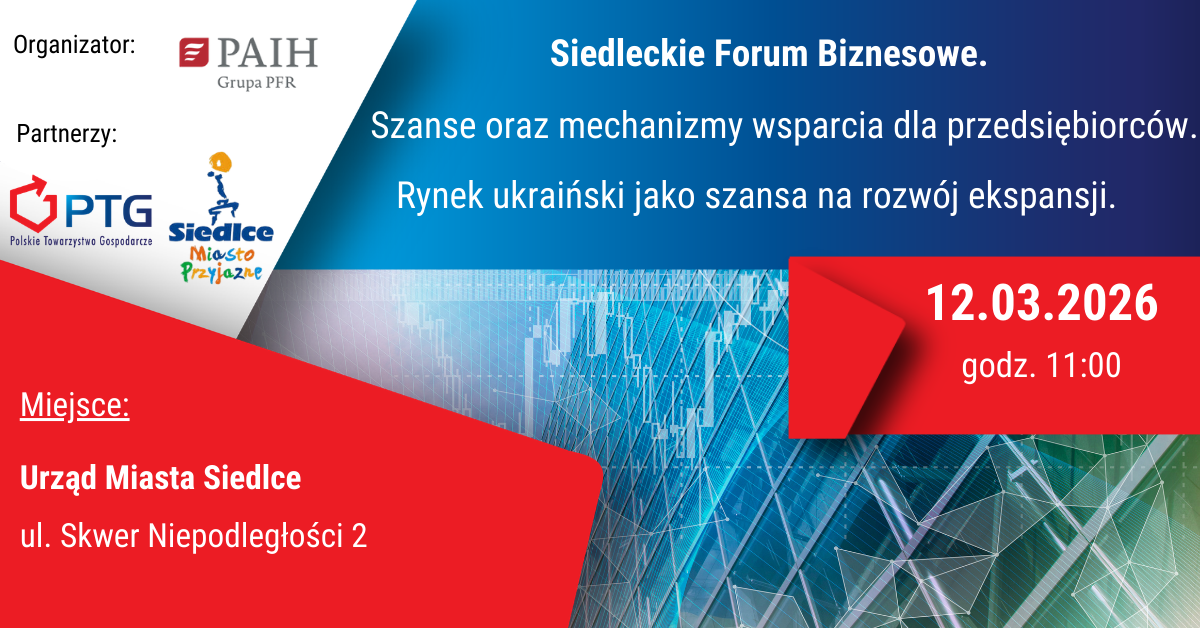 Organizator:

PAIH
Grupa PFR

Partnerzy:

PTG
Polskie Towarzystwo Gospodarcze

Siedlce
Miasto
Przyjazne

Siedleckie Forum Biznesowe.

Szanse oraz mechanizmy wsparcia dla przedsiębiorców.

Rynek ukraiński jako szansa na rozwój ekspansji.

12.03.2026

godz. 11:00

Miejsce:

Urząd Miasta Siedlce

ul. Skwer Niepodległości 2